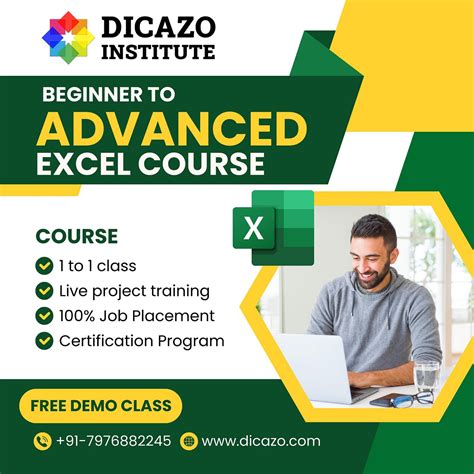 DICAZO INSTITUTE

BEGINNER TO
ADVANCED
EXCEL COURSE

X

COURSE
1 to 1 class
Live project training
100% Job Placement
Certification Program

FREE DEMO CLASS

+91-7976882245
www.dicazo.com